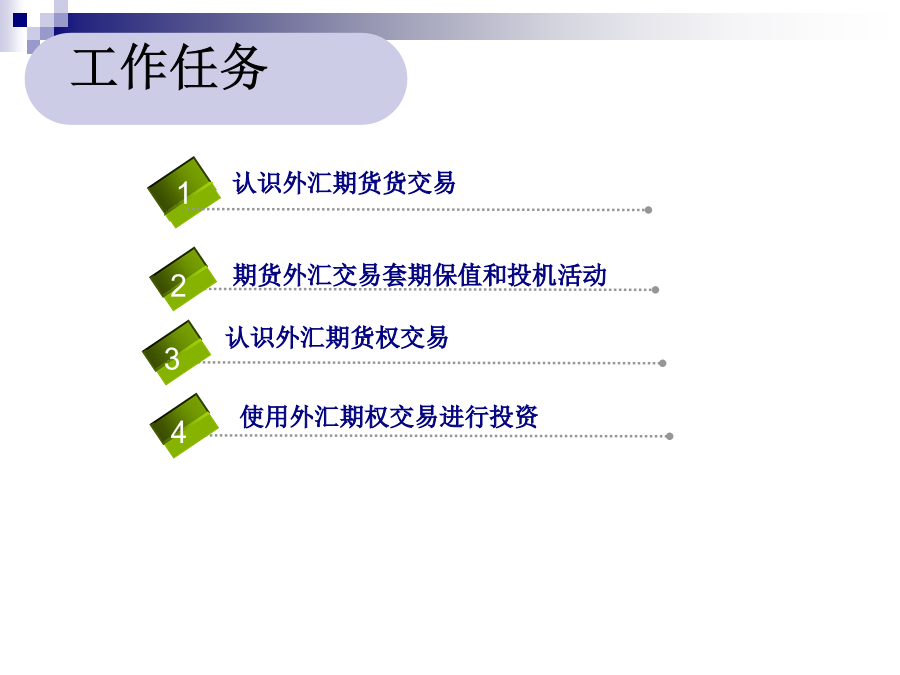 工作任务

1 认识外汇期货货交易

2 期货外汇交易套期保值和投机活动

3 认识外汇期货权交易

4 使用外汇期权交易进行投资